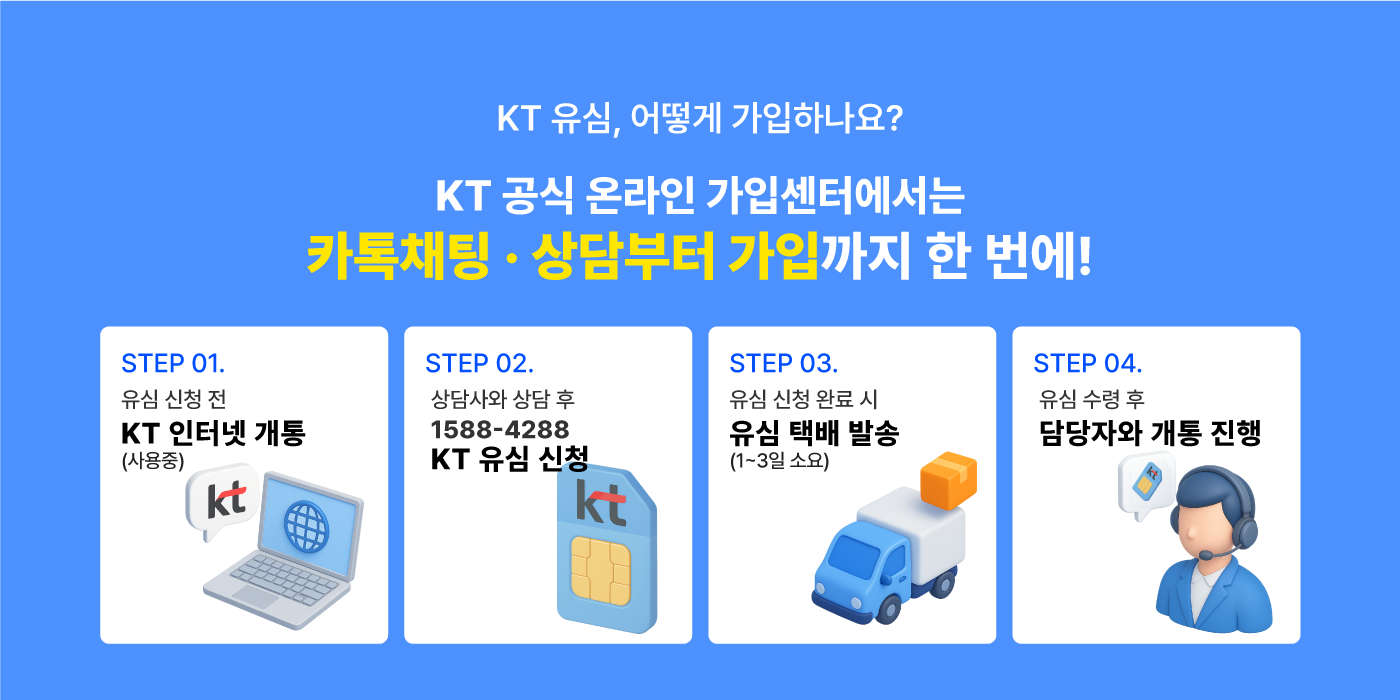 KT 유심, 어떻게 가입하나요?

KT 공식 온라인 가입센터에서는
카톡채팅 · 상담부터 가입까지 한 번에!

STEP 01.
유심 신청 전
KT 인터넷 개통
(사용중)
kt

STEP 02.
상담사와 상담 후
1588-4288
KT 유심 신청
kt

STEP 03.
유심 신청 완료 시
유심 택배 발송
(1~3일 소요)

STEP 04.
유심 수령 후
담당자와 개통 진행
kt